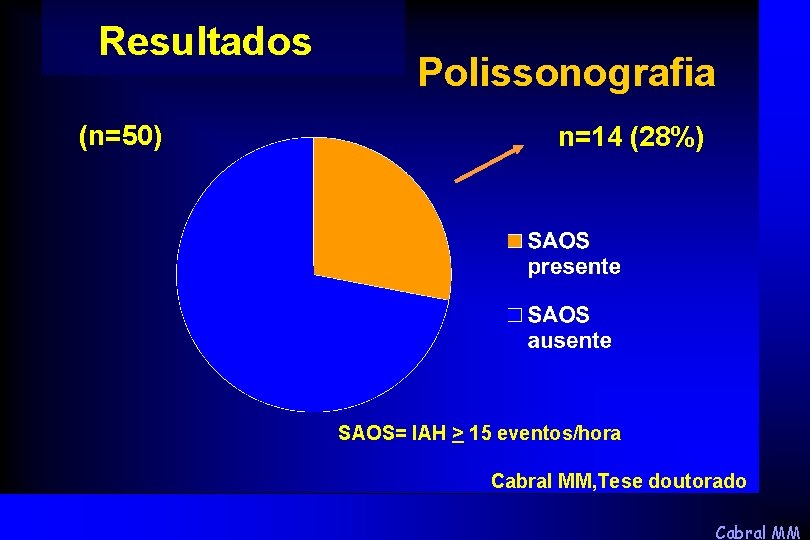 Resultados

Polissonografia

(n=50)

n=14 (28%)

SAOS presente

SAOS ausente

SAOS= IAH $\geq$ 15 eventos/hora

Cabral MM,Tese doutorado

Cabral MM